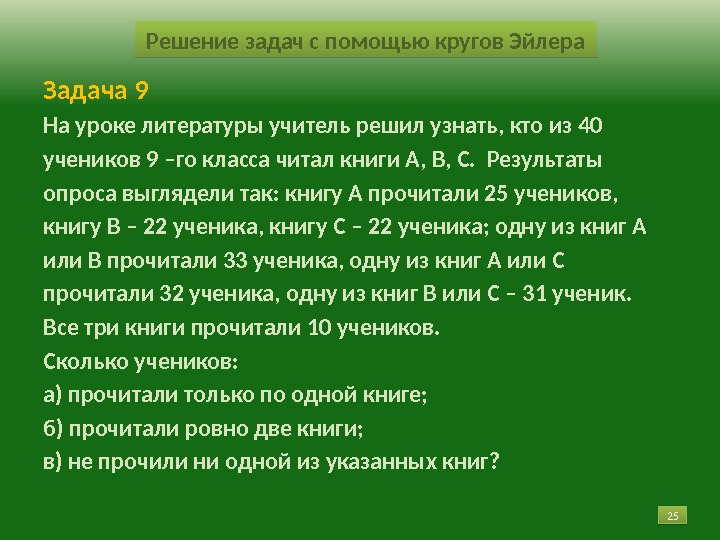 Решение задач с помощью кругов Эйлера

Задача 9

На уроке литературы учитель решил узнать, кто из 40 учеников 9 –го класса читал книги А, В, С. Результаты опроса выглядели так: книгу А прочитали 25 учеников, книгу В – 22 ученика, книгу С – 22 ученика; одну из книг А или В прочитали 33 ученика, одну из книг А или С прочитали 32 ученика, одну из книг В или С – 31 ученик. Все три книги прочитали 10 учеников.

Сколько учеников:

а) прочитали только по одной книге;

б) прочитали ровно две книги;

в) не прочили ни одной из указанных книг?

25